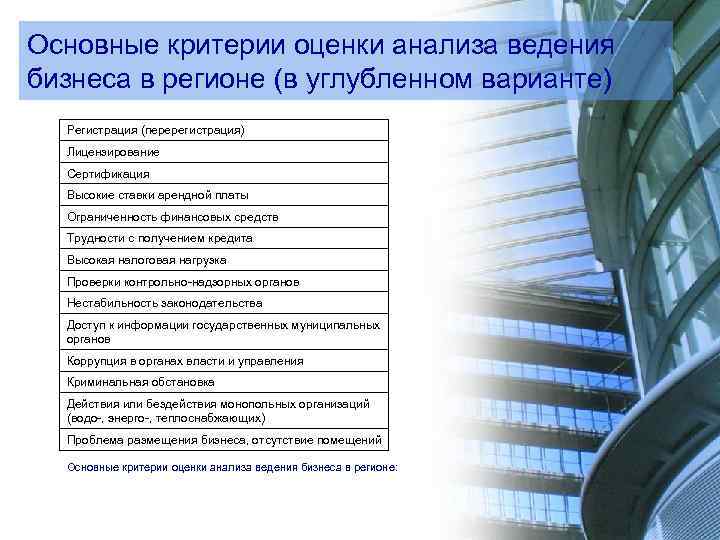 Основные критерии оценки анализа ведения бизнеса в регионе (в углубленном варианте)

| Регистрация (перерегистрация) |
|---|
| Лицензирование |
| Сертификация |
| Высокие ставки арендной платы |
| Ограниченность финансовых средств |
| Трудности с получением кредита |
| Высокая налоговая нагрузка |
| Проверки контрольно-надзорных органов |
| Нестабильность законодательства |
| Доступ к информации государственных муниципальных органов |
| Коррупция в органах власти и управления |
| Криминальная обстановка |
| Действия или бездействия монопольных организаций (водо-, энерго-, теплоснабжающих) |
| Проблема размещения бизнеса, отсутствие помещений |

Основные критерии оценки анализа ведения бизнеса в регионе: